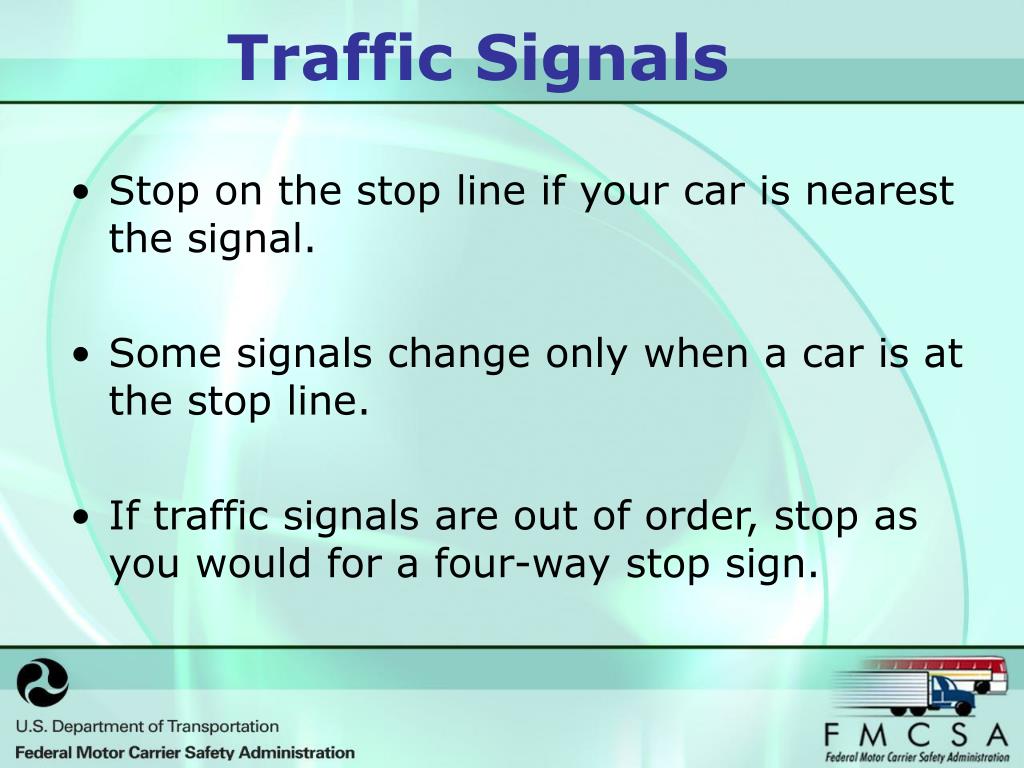 Traffic Signals

• Stop on the stop line if your car is nearest the signal.

• Some signals change only when a car is at the stop line.

• If traffic signals are out of order, stop as you would for a four-way stop sign.

U.S. Department of Transportation
Federal Motor Carrier Safety Administration

FMCSA
Federal Motor Carrier Safety Administration